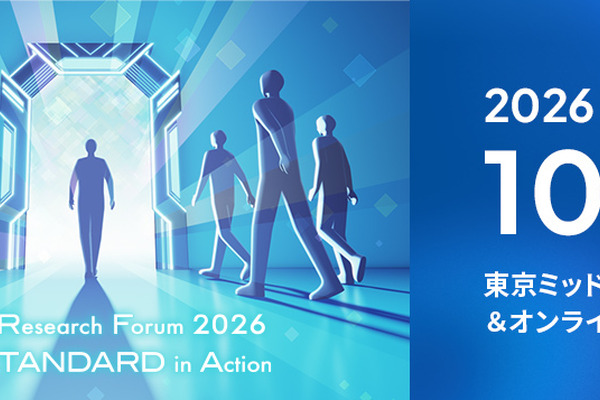 Research Forum 2026
TANDARD in Action

2026
10
東京ミッド
&オンライ